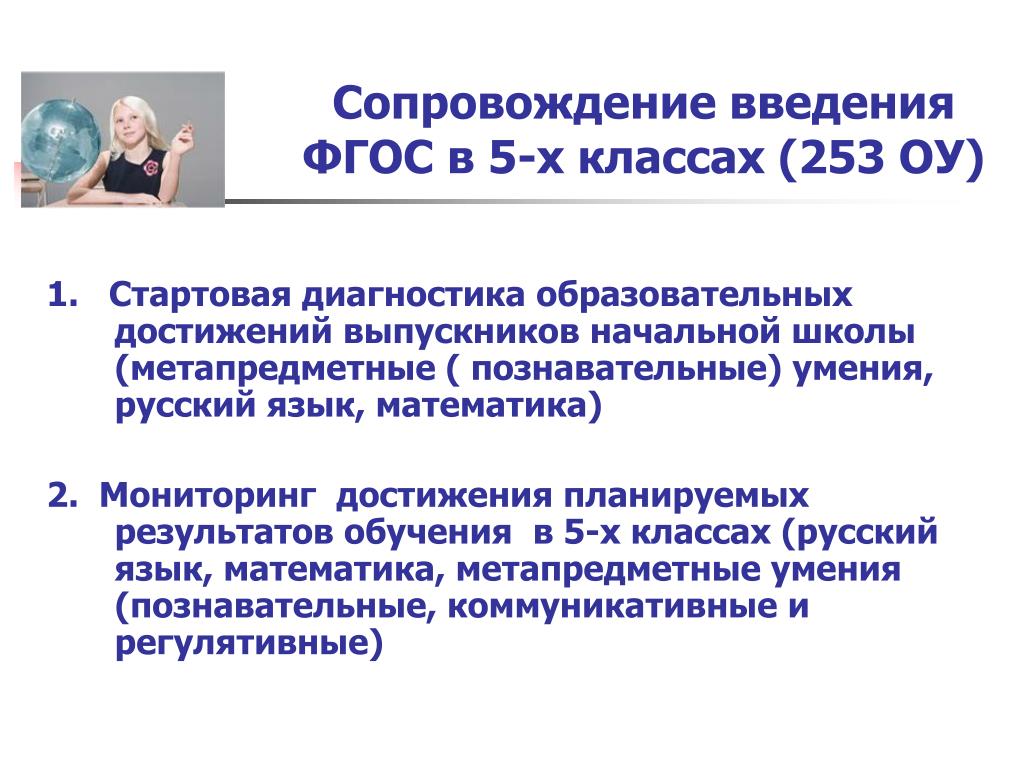 Сопровождение введения ФГОС в 5-х классах (253 ОУ)

1. Стартовая диагностика образовательных достижений выпускников начальной школы (метапредметные ( познавательные) умения, русский язык, математика)

2. Мониторинг достижения планируемых результатов обучения в 5-х классах (русский язык, математика, метапредметные умения (познавательные, коммуникативные и регулятивные)